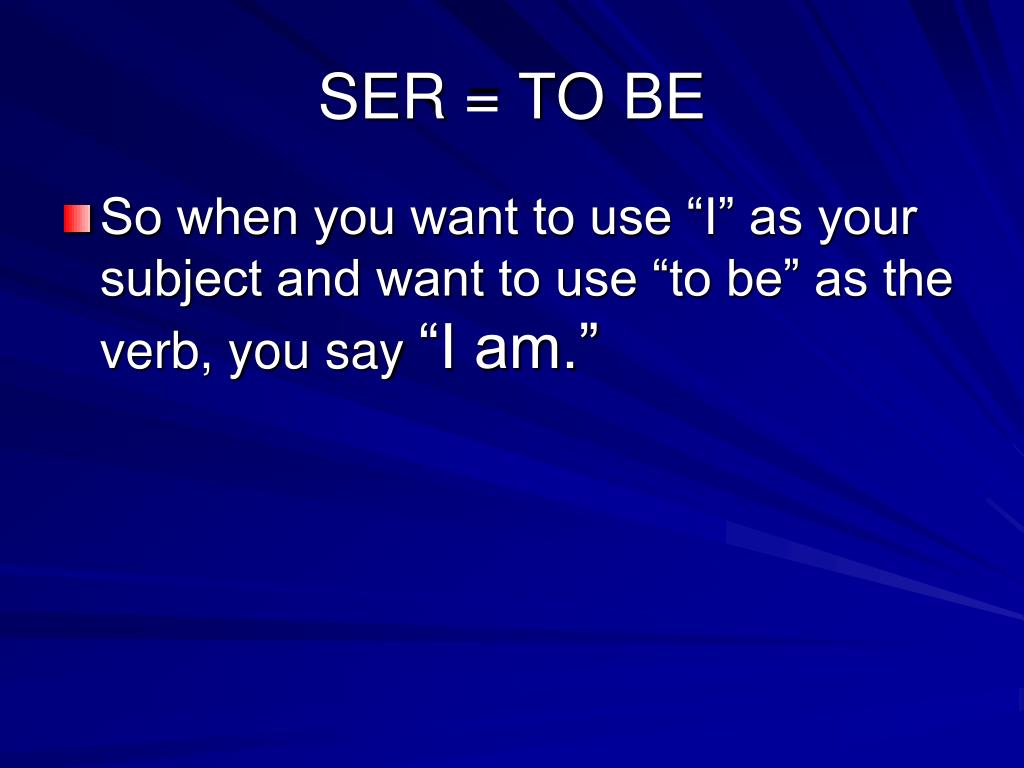 SER = TO BE

So when you want to use “I” as your subject and want to use “to be” as the verb, you say “I am.”